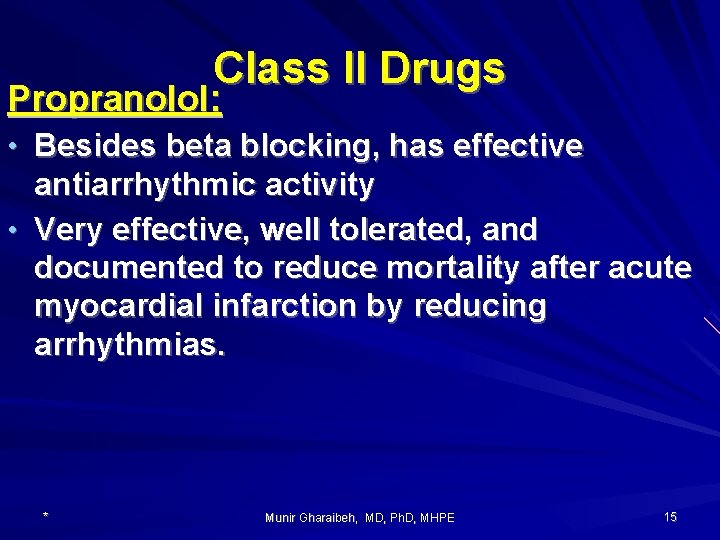 Class II Drugs

Propranolol:

• Besides beta blocking, has effective antiarrhythmic activity

• Very effective, well tolerated, and documented to reduce mortality after acute myocardial infarction by reducing arrhythmias.

*

Munir Gharaibeh, MD, PhD, MHPE

15